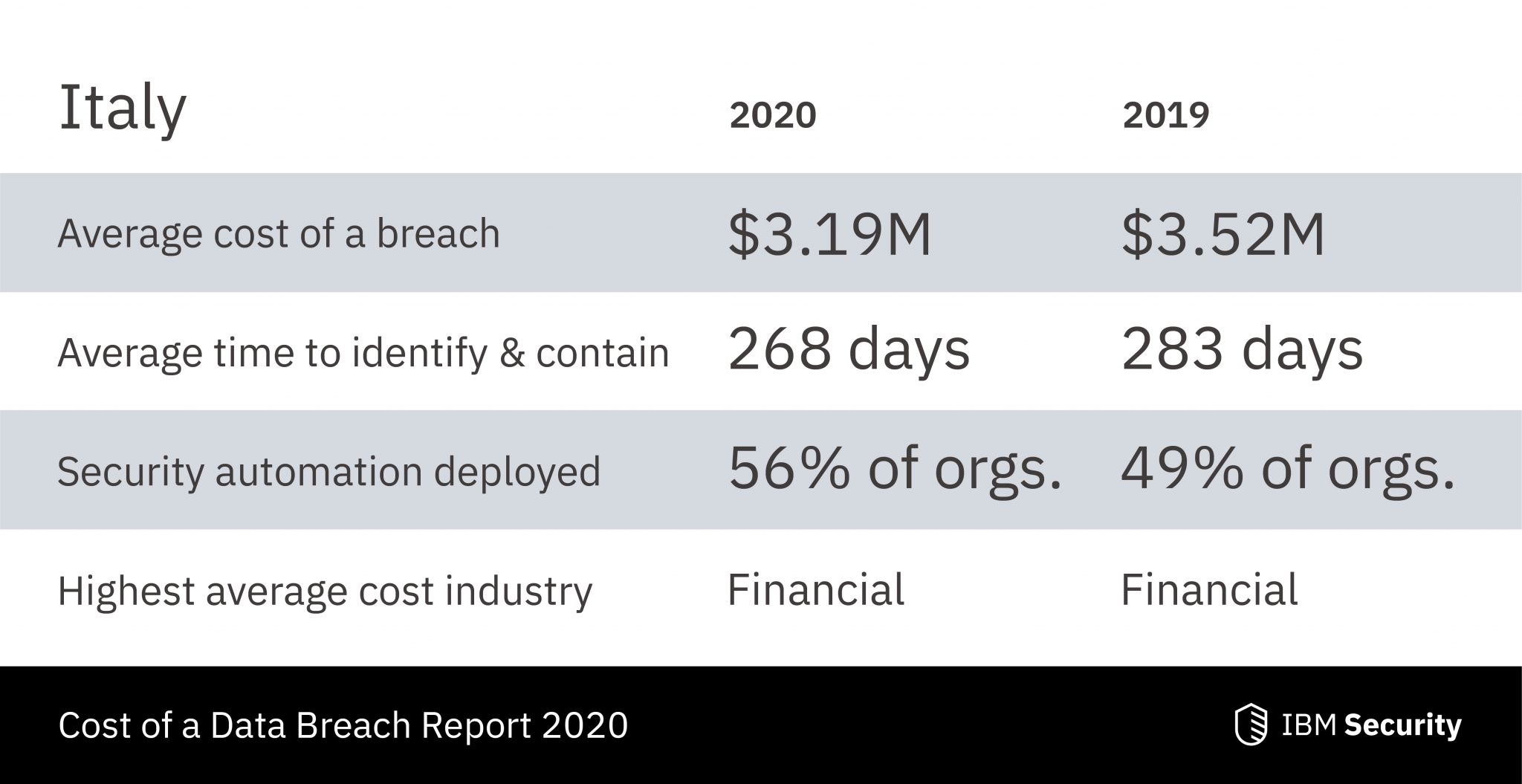 | Italy | 2020 | 2019 |
|---|---|---|
| Average cost of a breach | \$3.19M | \$3.52M |
| Average time to identify & contain | 268 days | 283 days |
| Security automation deployed | 56% of orgs. | 49% of orgs. |
| Highest average cost industry | Financial | Financial |

Cost of a Data Breach Report 2020

IBM Security